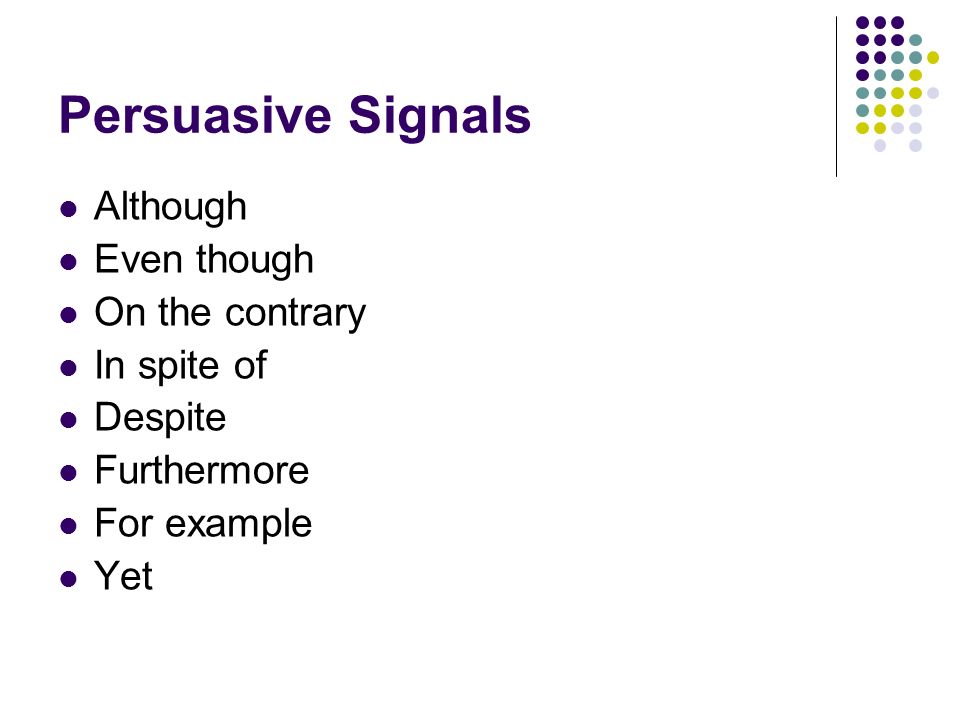 Persuasive Signals

- Although
- Even though
- On the contrary
- In spite of
- Despite
- Furthermore
- For example
- Yet